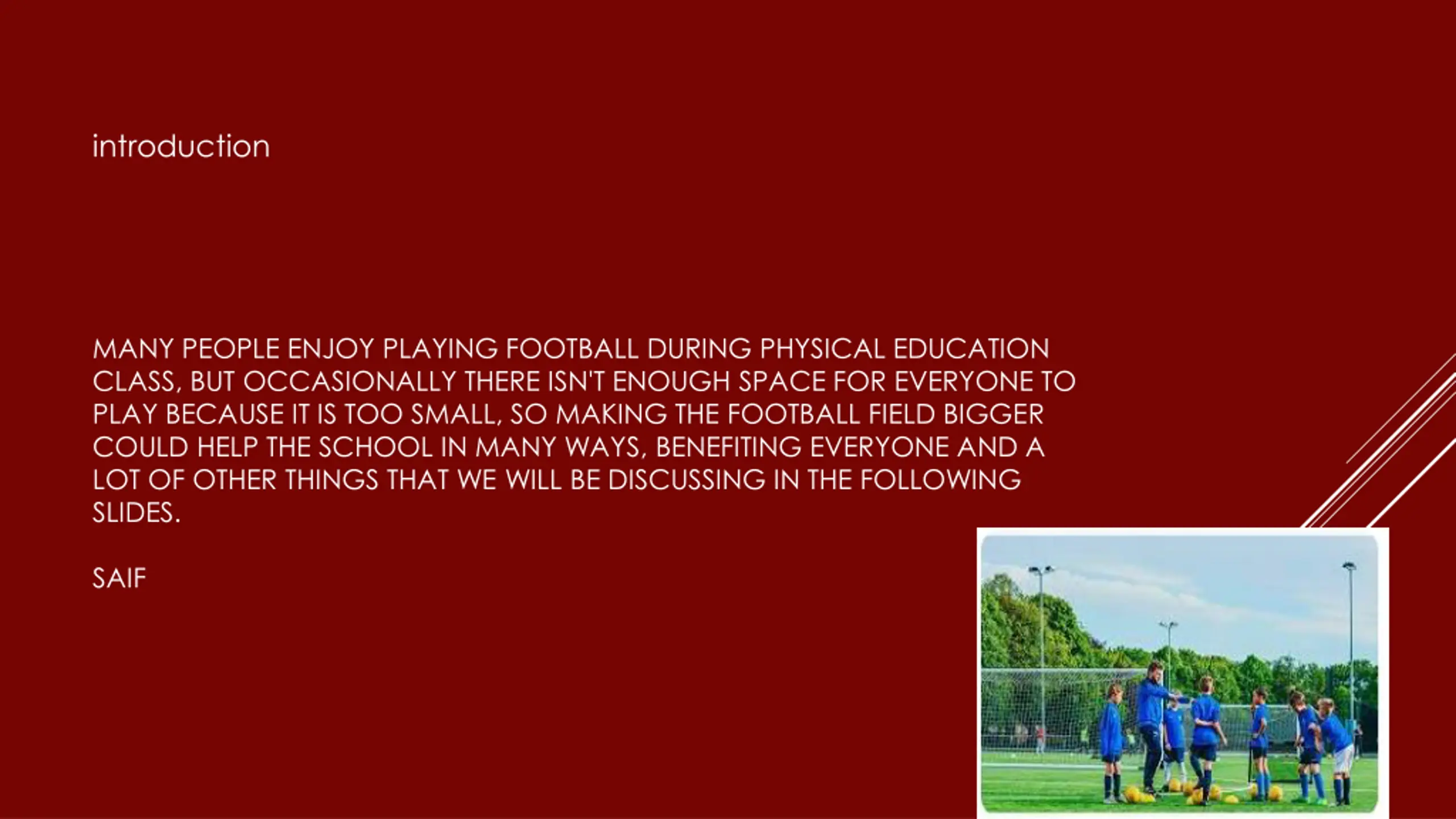 introduction

MANY PEOPLE ENJOY PLAYING FOOTBALL DURING PHYSICAL EDUCATION CLASS, BUT OCCASIONALLY THERE ISN'T ENOUGH SPACE FOR EVERYONE TO PLAY BECAUSE IT IS TOO SMALL, SO MAKING THE FOOTBALL FIELD BIGGER COULD HELP THE SCHOOL IN MANY WAYS, BENEFITING EVERYONE AND A LOT OF OTHER THINGS THAT WE WILL BE DISCUSSING IN THE FOLLOWING SLIDES.

SAIF